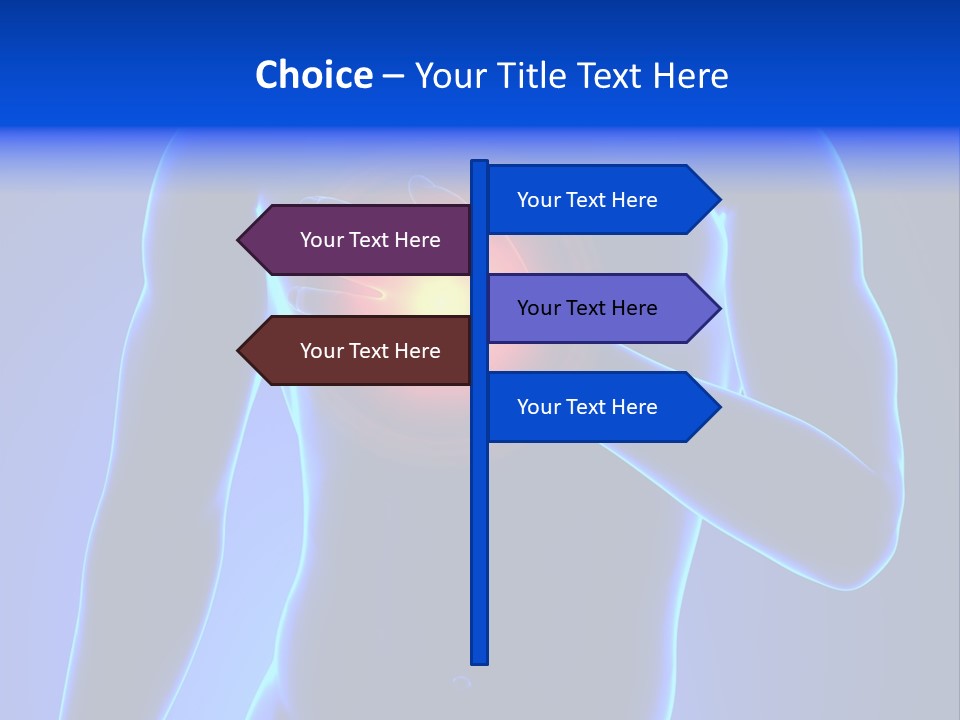 Choice – Your Title Text Here

Your Text Here

Your Text Here

Your Text Here

Your Text Here

Your Text Here